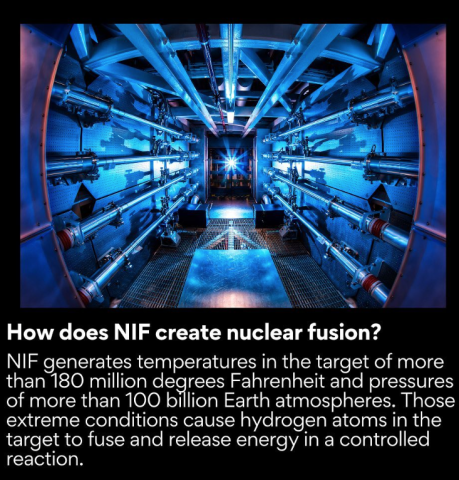 How does NIF create nuclear fusion?

NIF generates temperatures in the target of more than 180 million degrees Fahrenheit and pressures of more than 100 billion Earth atmospheres. Those extreme conditions cause hydrogen atoms in the target to fuse and release energy in a controlled reaction.